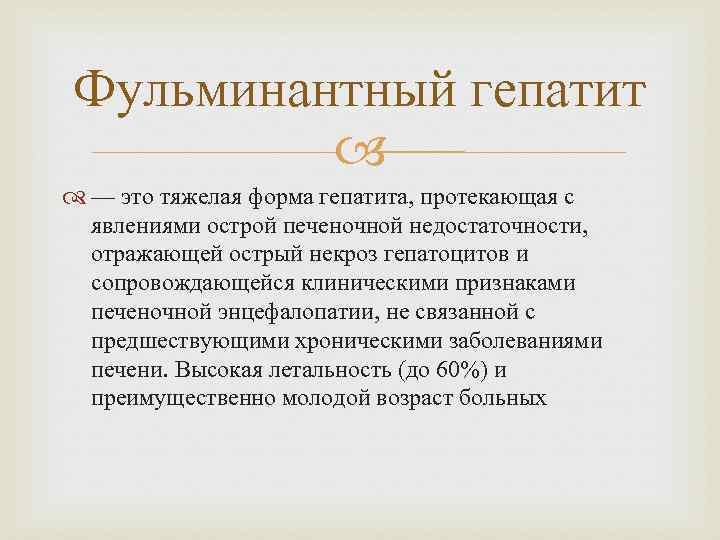 Фульминантный гепатит

— это тяжелая форма гепатита, протекающая с явлениями острой печеночной недостаточности, отражающей острый некроз гепатоцитов и сопровождающейся клиническими признаками печеночной энцефалопатии, не связанной с предшествующими хроническими заболеваниями печени. Высокая летальность (до 60%) и преимущественно молодой возраст больных